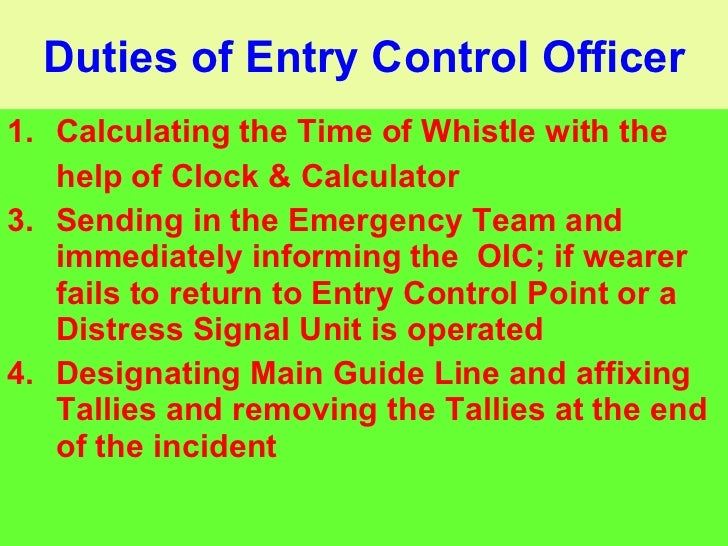 Duties of Entry Control Officer

1. Calculating the Time of Whistle with the help of Clock & Calculator

3. Sending in the Emergency Team and immediately informing the OIC; if wearer fails to return to Entry Control Point or a Distress Signal Unit is operated

4. Designating Main Guide Line and affixing Tallies and removing the Tallies at the end of the incident